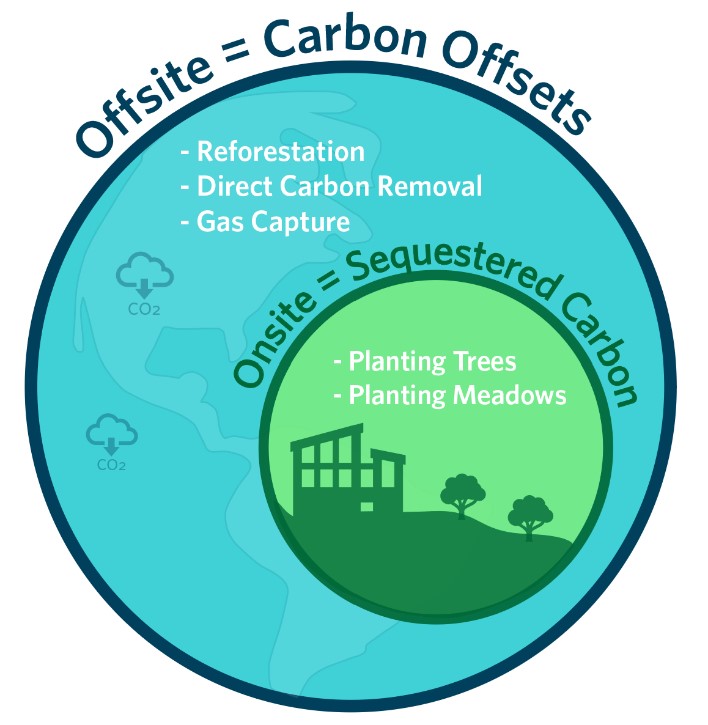 Offsite = Carbon Offsets

- Reforestation
- Direct Carbon Removal
- Gas Capture

$CO_2$

$CO_2$

Onsite = Sequestered Carbon

- Planting Trees
- Planting Meadows